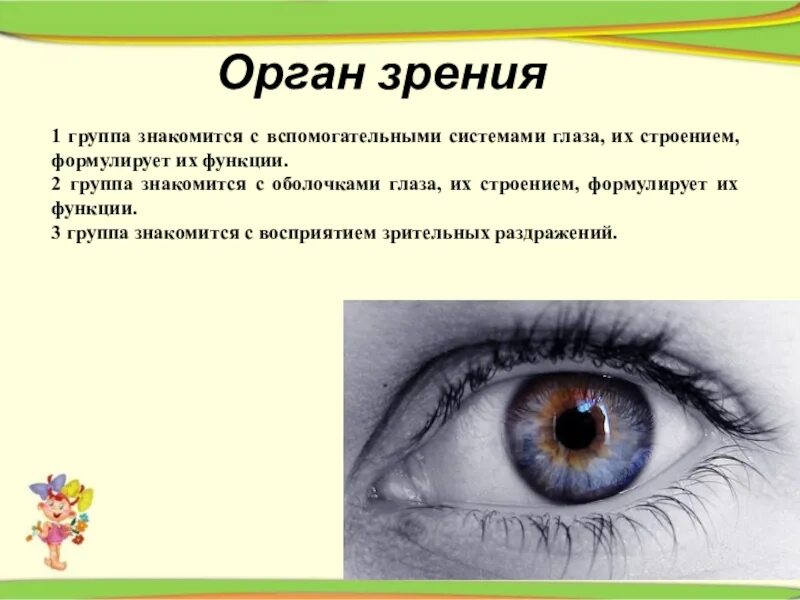 Орган зрения

1 группа знакомится с вспомогательными системами глаза, их строением, формулирует их функции.
2 группа знакомится с оболочками глаза, их строением, формулирует их функции.
3 группа знакомится с восприятием зрительных раздражений.